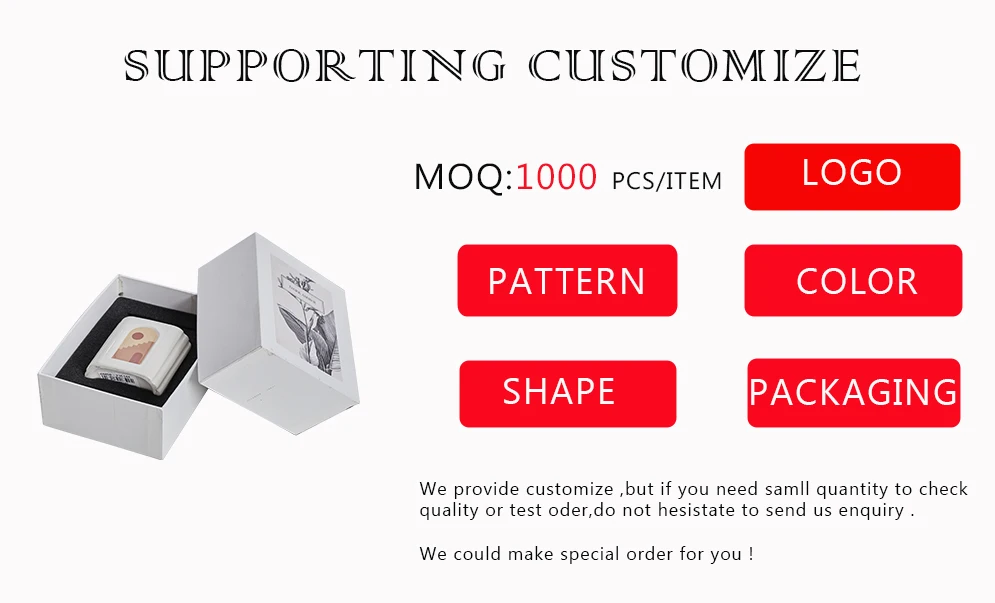 SUPPORTING CUSTOMIZE

MOQ:1000 PCS/ITEM

LOGO

PATTERN

COLOR

SHAPE

PACKAGING

We provide customize ,but if you need samll quantity to check quality or test oder,do not hesistate to send us enquiry .

We could make special order for you !